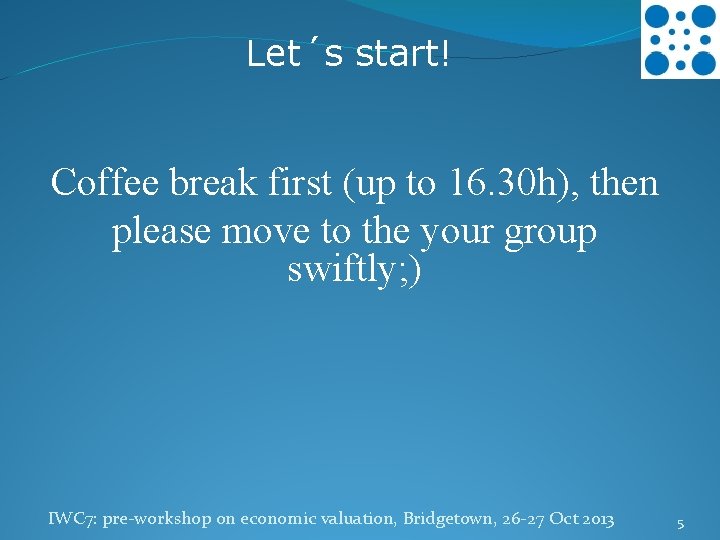 Let´s start!

Coffee break first (up to 16.30h), then please move to the your group swiftly;)

IWC7: pre-workshop on economic valuation, Bridgetown, 26-27 Oct 2013

5